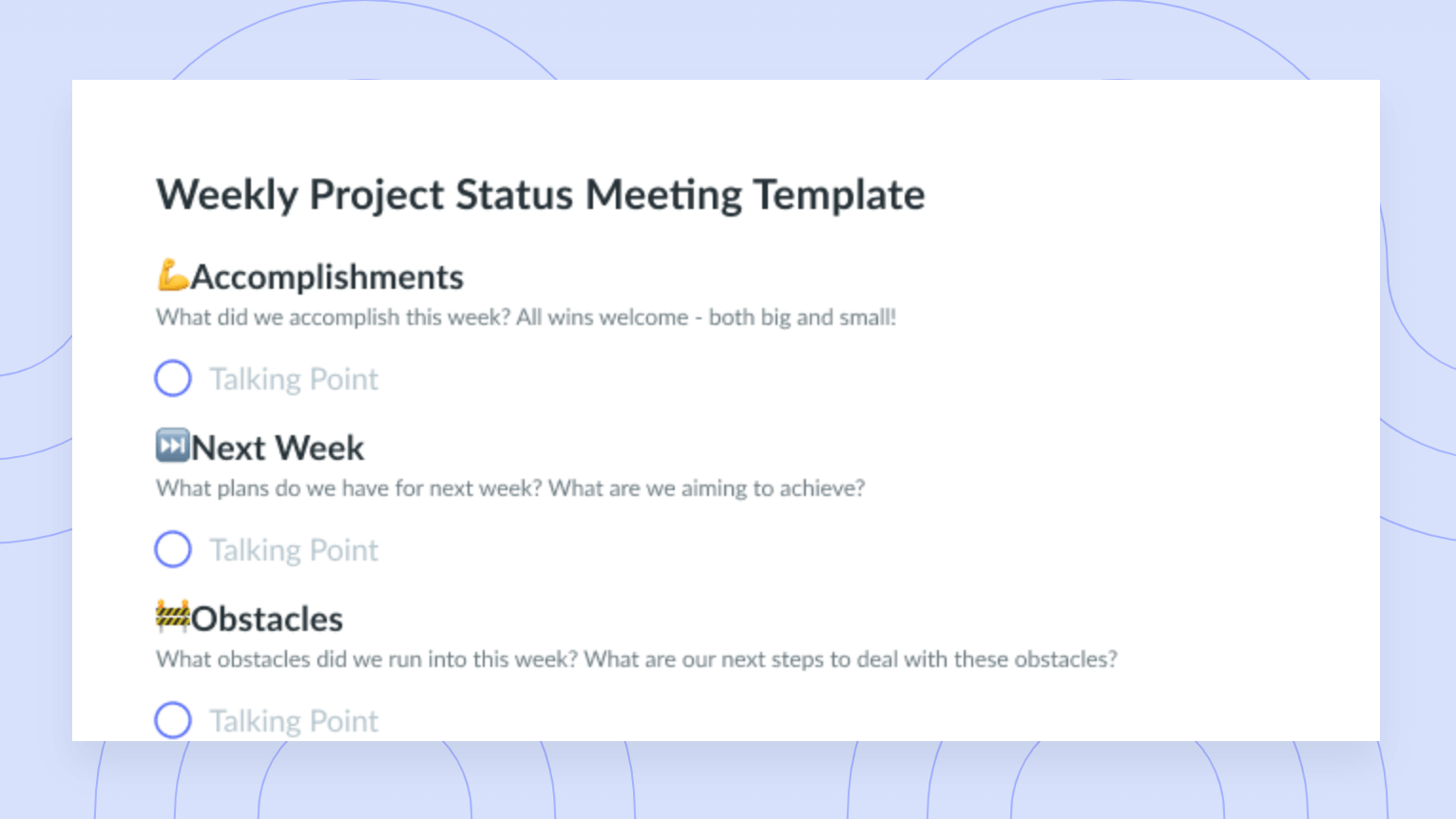 Weekly Project Status Meeting Template

💪Accomplishments

What did we accomplish this week? All wins welcome - both big and small!

Talking Point

⏭️Next Week

What plans do we have for next week? What are we aiming to achieve?

Talking Point

🚧Obstacles

What obstacles did we run into this week? What are our next steps to deal with these obstacles?

Talking Point